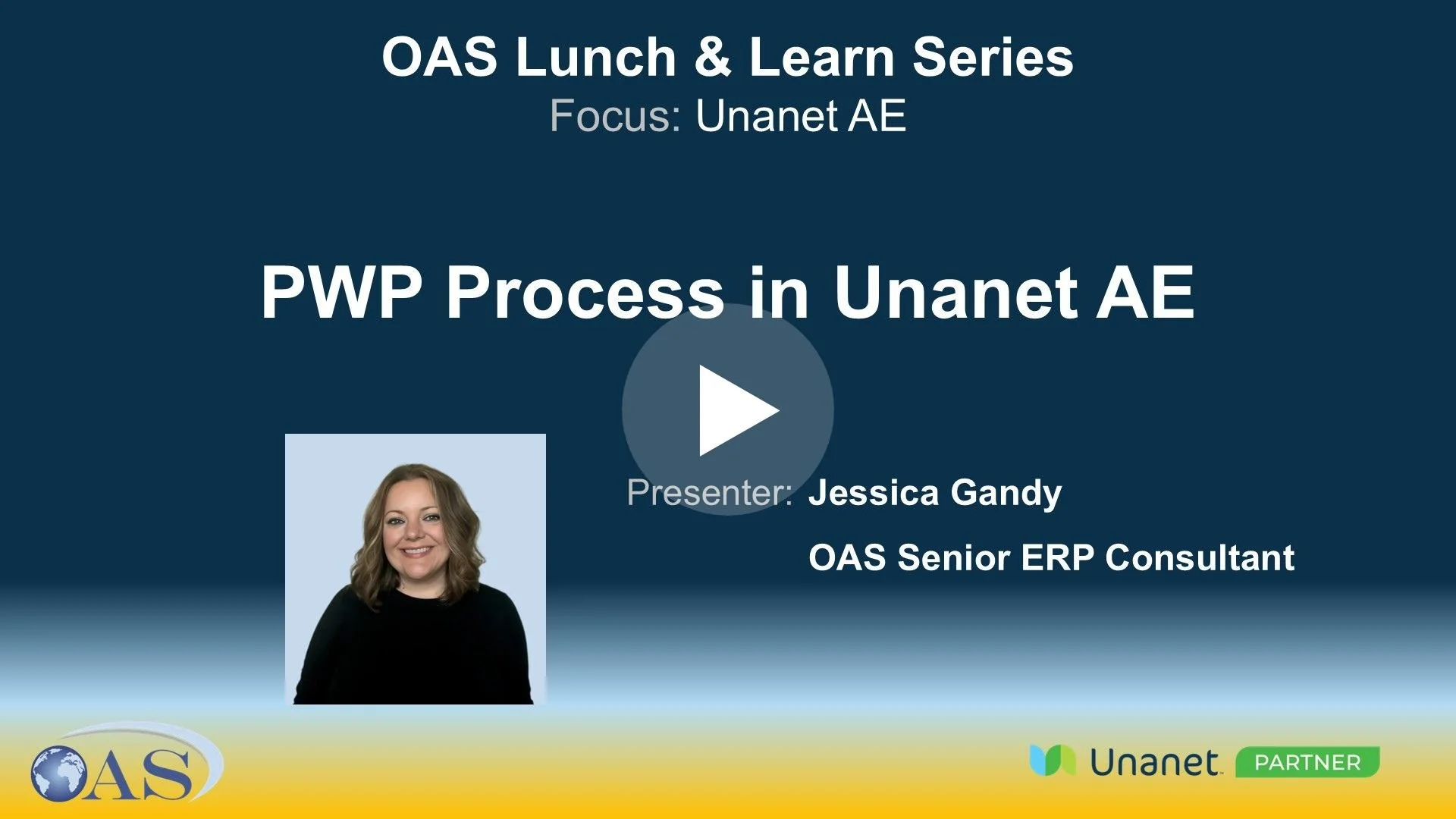 OAS Lunch & Learn Series
Focus: Unanet AE

PWP Process in Unanet AE

Presenter: Jessica Gandy
OAS Senior ERP Consultant

OAS

Unanet PARTNER